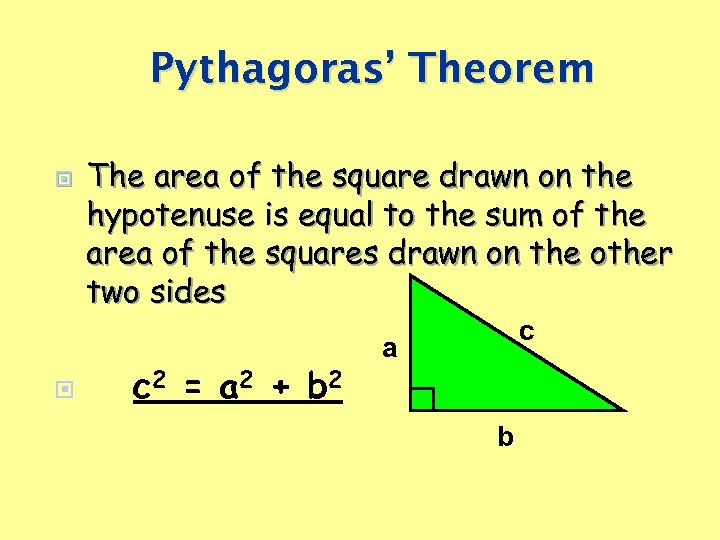 Pythagoras' Theorem

The area of the square drawn on the hypotenuse is equal to the sum of the area of the squares drawn on the other two sides

$c^2 = a^2 + b^2$

a

c

b